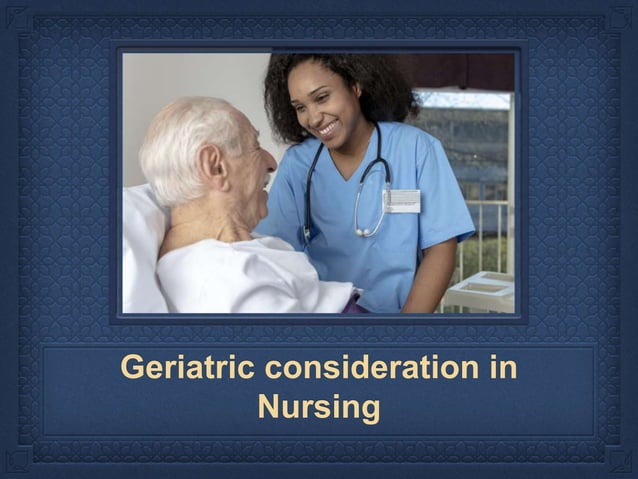 Geriatric consideration in Nursing